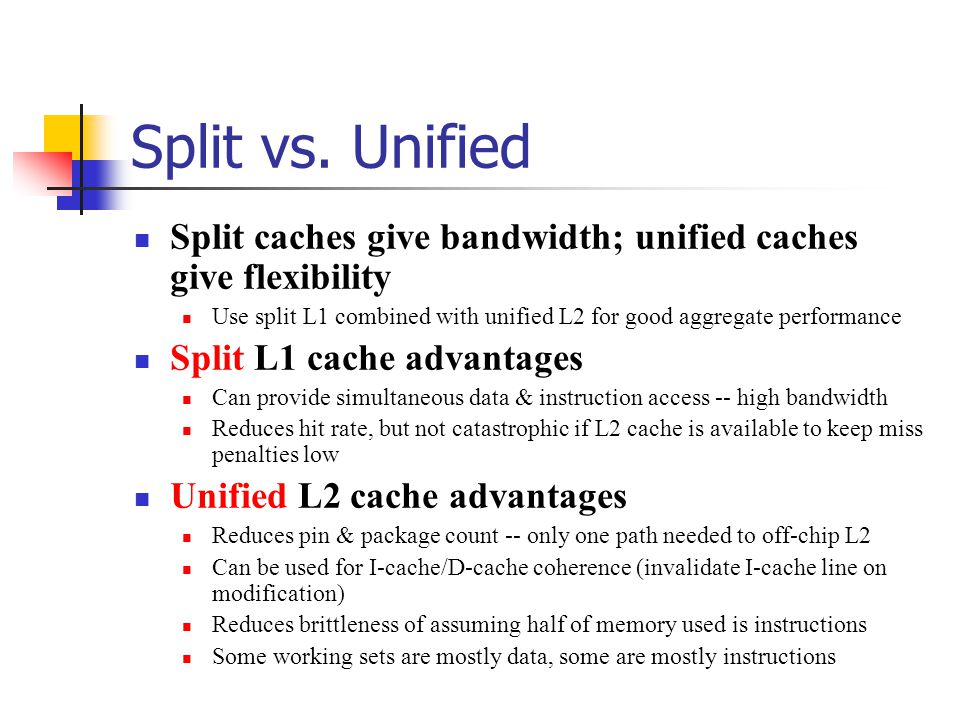 Split vs. Unified

Split caches give bandwidth; unified caches give flexibility

Use split L1 combined with unified L2 for good aggregate performance

Split L1 cache advantages

Can provide simultaneous data & instruction access -- high bandwidth

Reduces hit rate, but not catastrophic if L2 cache is available to keep miss penalties low

Unified L2 cache advantages

Reduces pin & package count -- only one path needed to off-chip L2

Can be used for I-cache/D-cache coherence (invalidate I-cache line on modification)

Reduces brittleness of assuming half of memory used is instructions

Some working sets are mostly data, some are mostly instructions